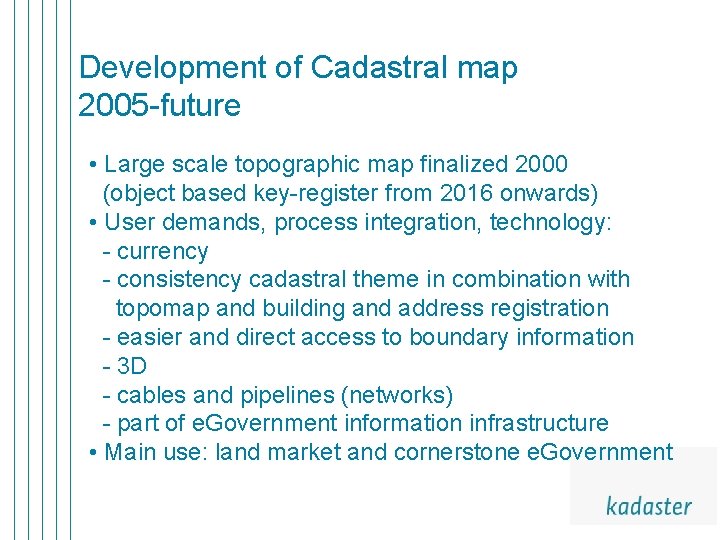 Development of Cadastral map 2005-future

• Large scale topographic map finalized 2000 (object based key-register from 2016 onwards)
• User demands, process integration, technology:
- currency
- consistency cadastral theme in combination with topomap and building and address registration
- easier and direct access to boundary information
- 3D
- cables and pipelines (networks)
- part of eGovernment information infrastructure
• Main use: land market and cornerstone eGovernment

kadaster